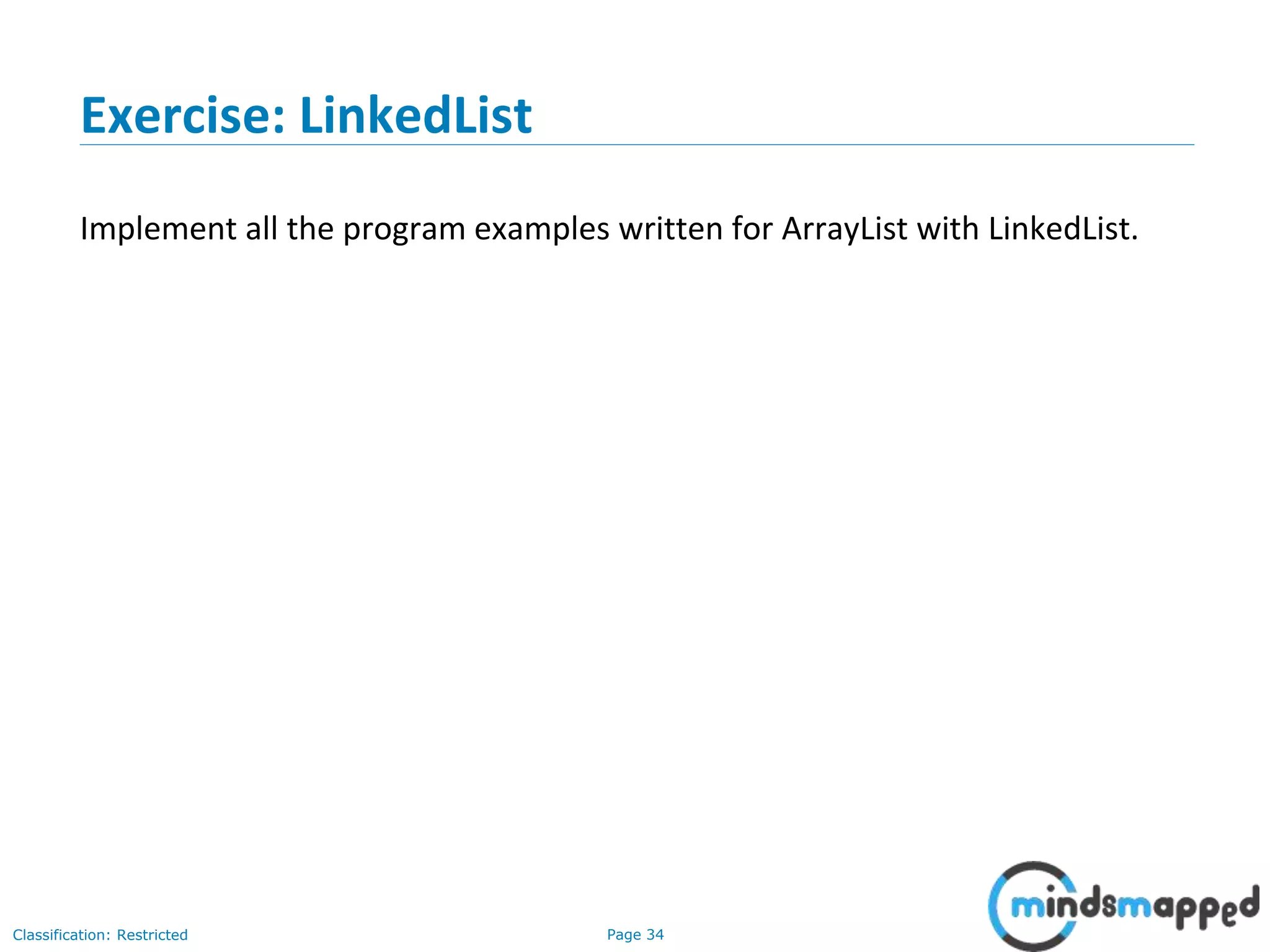 Exercise: LinkedList

Implement all the program examples written for ArrayList with LinkedList.

Classification: Restricted

Page 34

mindsmapped